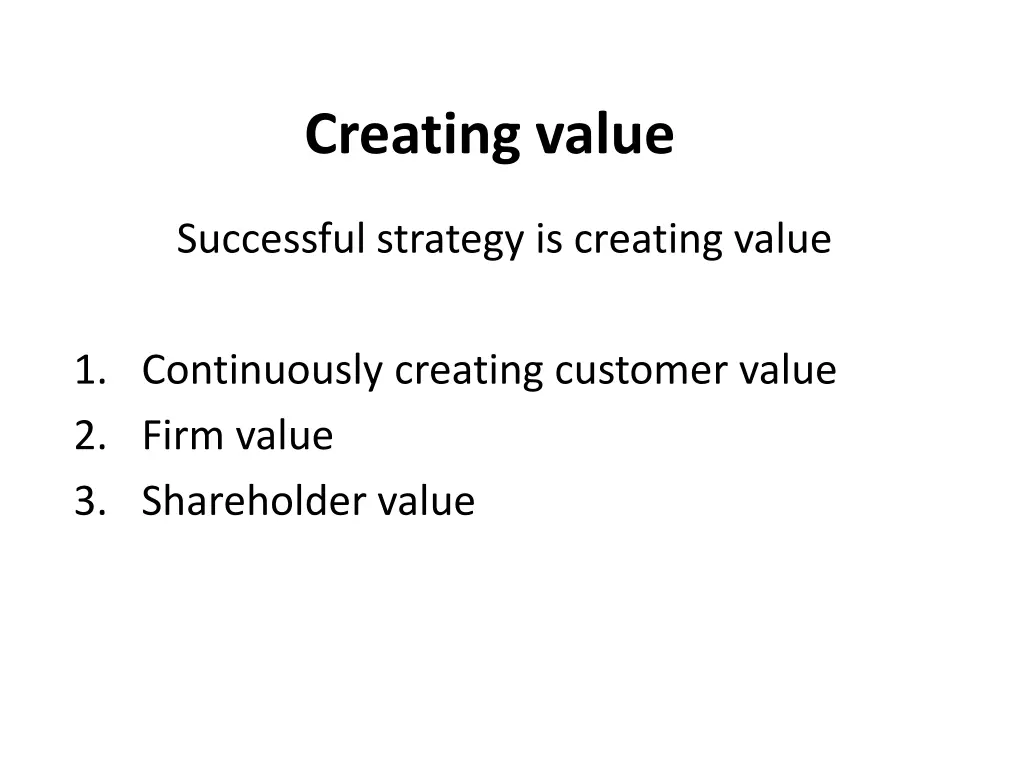 Creating value

Successful strategy is creating value

1. Continuously creating customer value
2. Firm value
3. Shareholder value